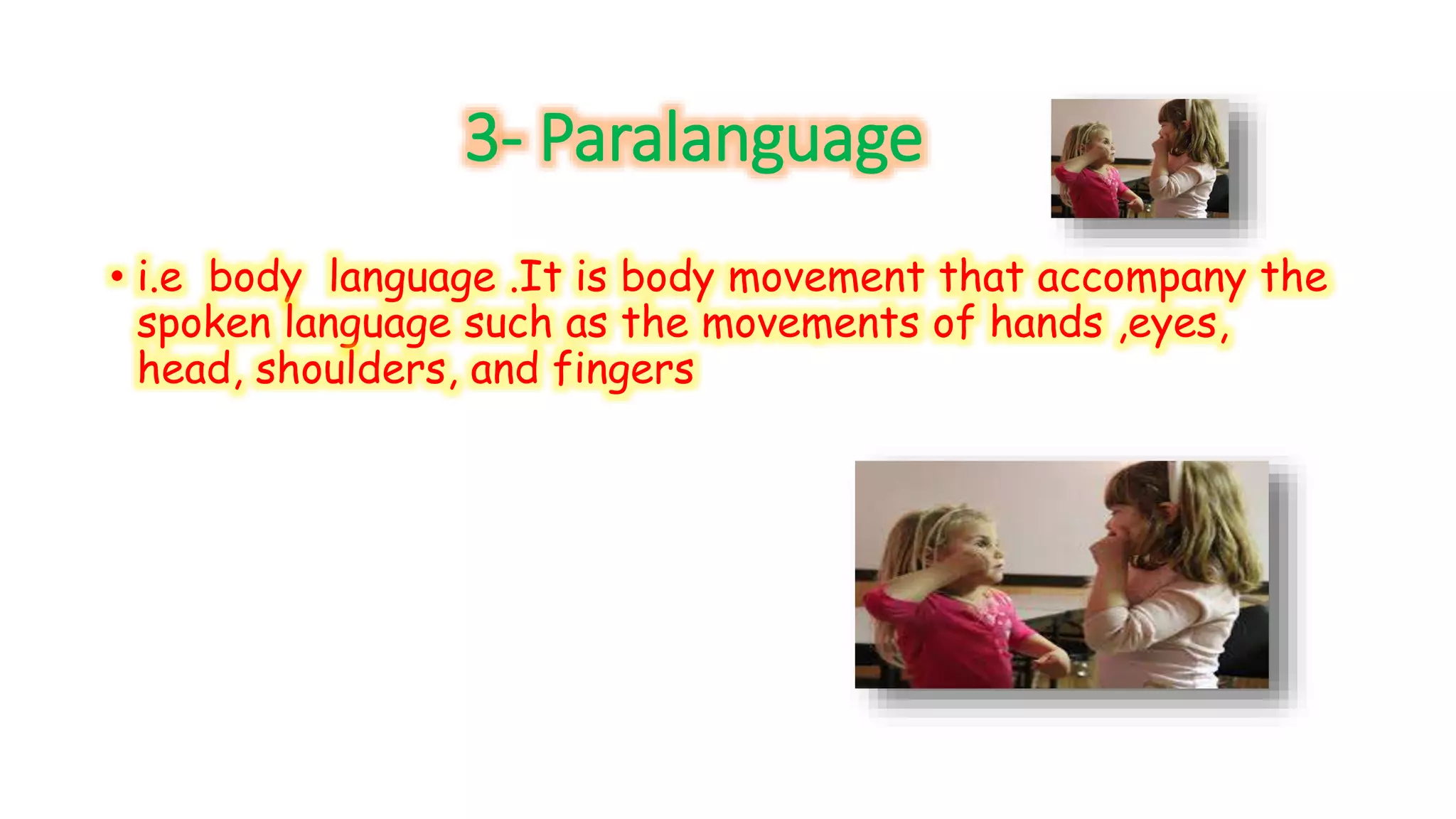 3- Paralanguage

• i.e body language .It is body movement that accompany the spoken language such as the movements of hands ,eyes, head, shoulders, and fingers